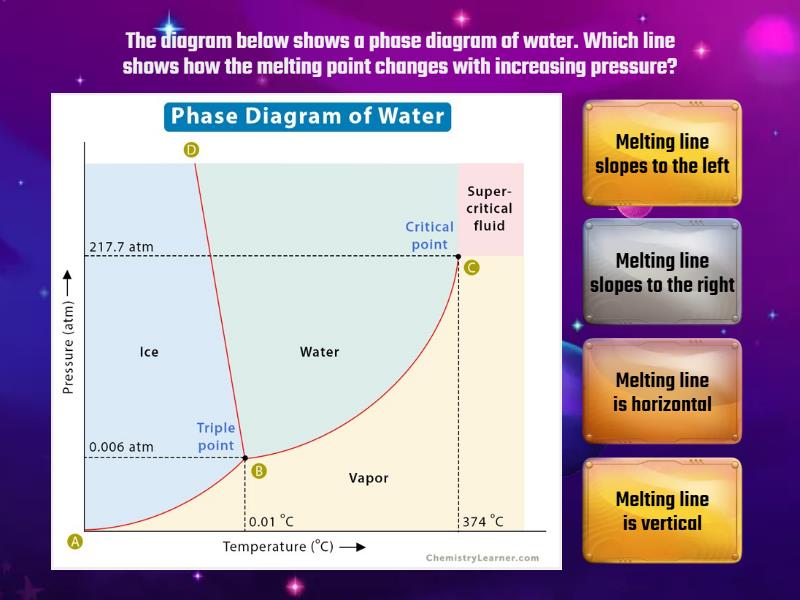 The diagram below shows a phase diagram of water. Which line shows how the melting point changes with increasing pressure?

Phase Diagram of Water

D

Super-critical fluid

Critical point

217.7 atm

C

Pressure (atm) ⟶

Ice

Water

Triple point

0.006 atm

B

Vapor

0.01 °C

374 °C

A

Temperature (°C) ⟶

ChemistryLearner.com

Melting line slopes to the left

Melting line slopes to the right

Melting line is horizontal

Melting line is vertical